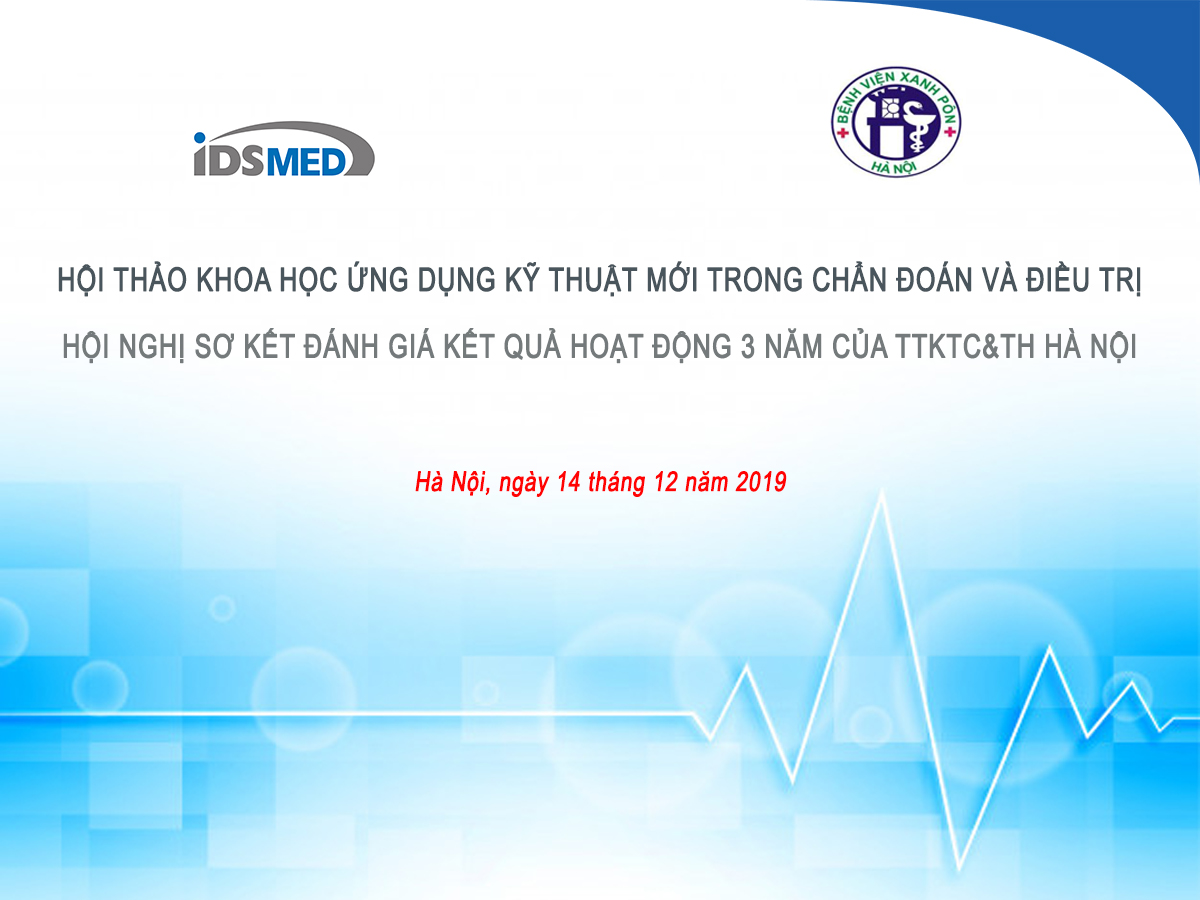 iDSMED

BỆNH VIỆN XANH PÔN
HÀ NỘI

HỘI THẢO KHOA HỌC ỨNG DỤNG KỸ THUẬT MỚI TRONG CHẨN ĐOÁN VÀ ĐIỀU TRỊ

HỘI NGHỊ SƠ KẾT ĐÁNH GIÁ KẾT QUẢ HOẠT ĐỘNG 3 NĂM CỦA TTKTC&TH HÀ NỘI

Hà Nội, ngày 14 tháng 12 năm 2019